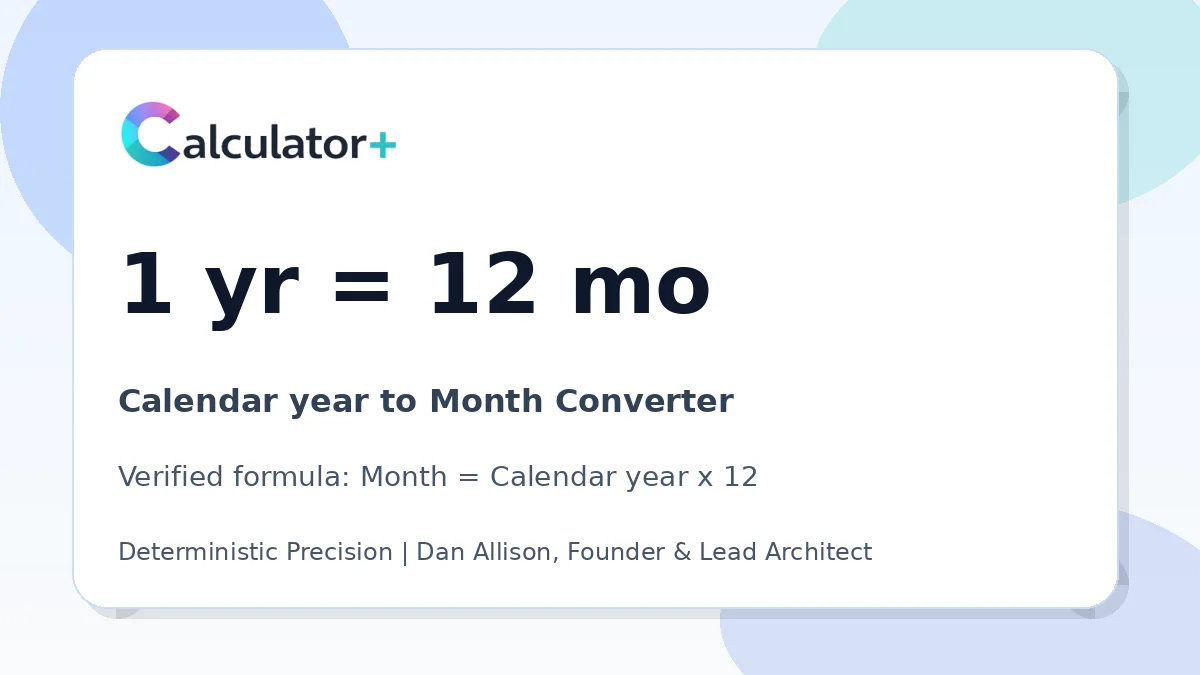 Calculator+

1 yr = 12 mo

Calendar year to Month Converter

Verified formula: Month = Calendar year x 12

Deterministic Precision | Dan Allison, Founder & Lead Architect